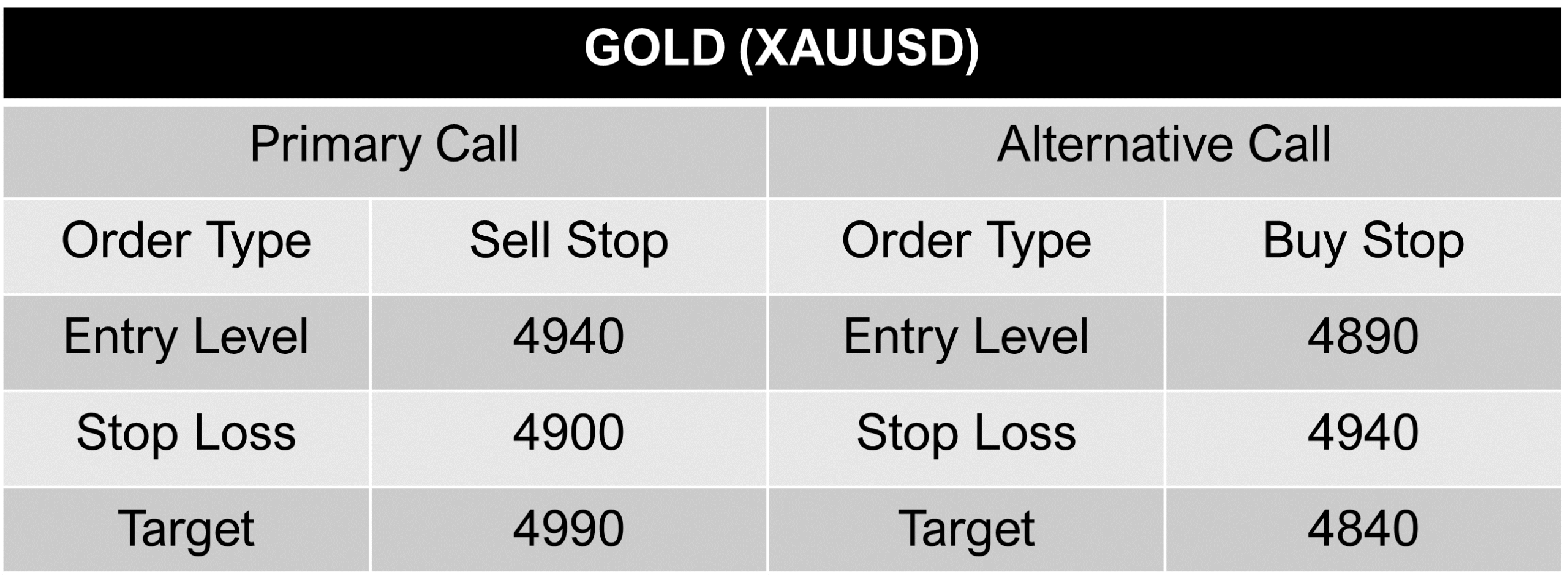 GOLD (XAUUSD)

| Primary Call | | Alternative Call | |
|---|---|---|---|
| Order Type | Sell Stop | Order Type | Buy Stop |
| Entry Level | 4940 | Entry Level | 4890 |
| Stop Loss | 4900 | Stop Loss | 4940 |
| Target | 4990 | Target | 4840 |